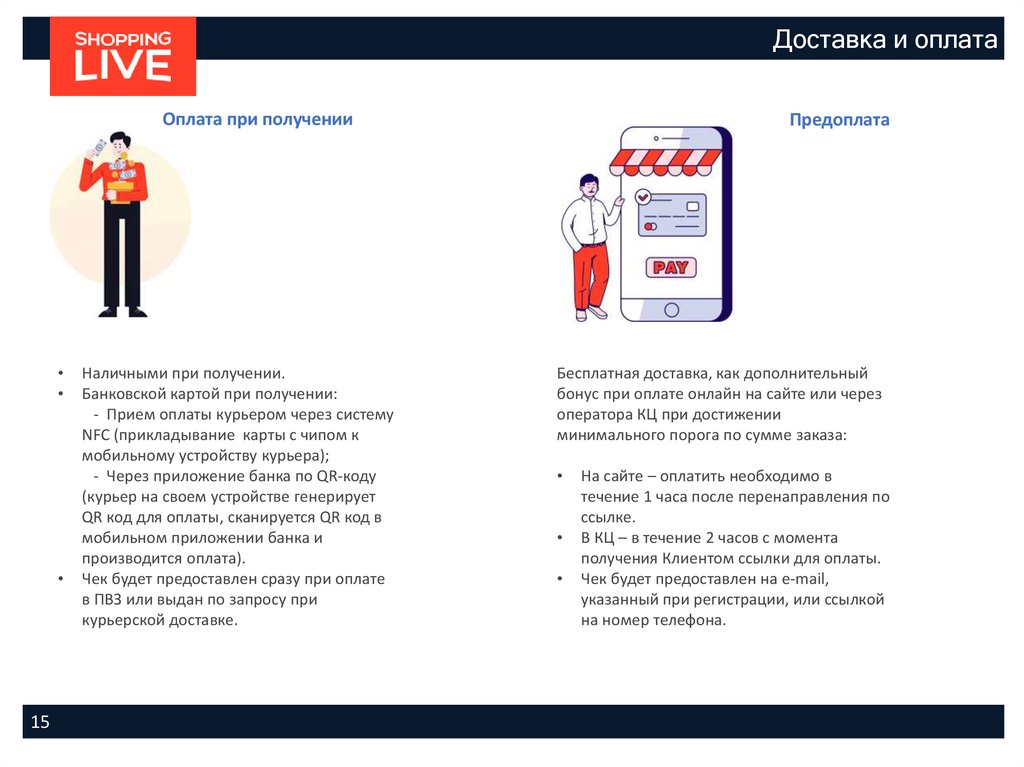 SHOPPING LIVE

Доставка и оплата

Оплата при получении

• Наличными при получении.
• Банковской картой при получении:
- Прием оплаты курьером через систему NFC (прикладывание карты с чипом к мобильному устройству курьера);
- Через приложение банка по QR-коду (курьер на своем устройстве генерирует QR код для оплаты, сканируется QR код в мобильном приложении банка и производится оплата).
• Чек будет предоставлен сразу при оплате в ПВЗ или выдан по запросу при курьерской доставке.

Предоплата

PAY

Бесплатная доставка, как дополнительный бонус при оплате онлайн на сайте или через оператора КЦ при достижении минимального порога по сумме заказа:

• На сайте – оплатить необходимо в течение 1 часа после перенаправления по ссылке.
• В КЦ – в течение 2 часов с момента получения Клиентом ссылки для оплаты.
• Чек будет предоставлен на e-mail, указанный при регистрации, или ссылкой на номер телефона.

15